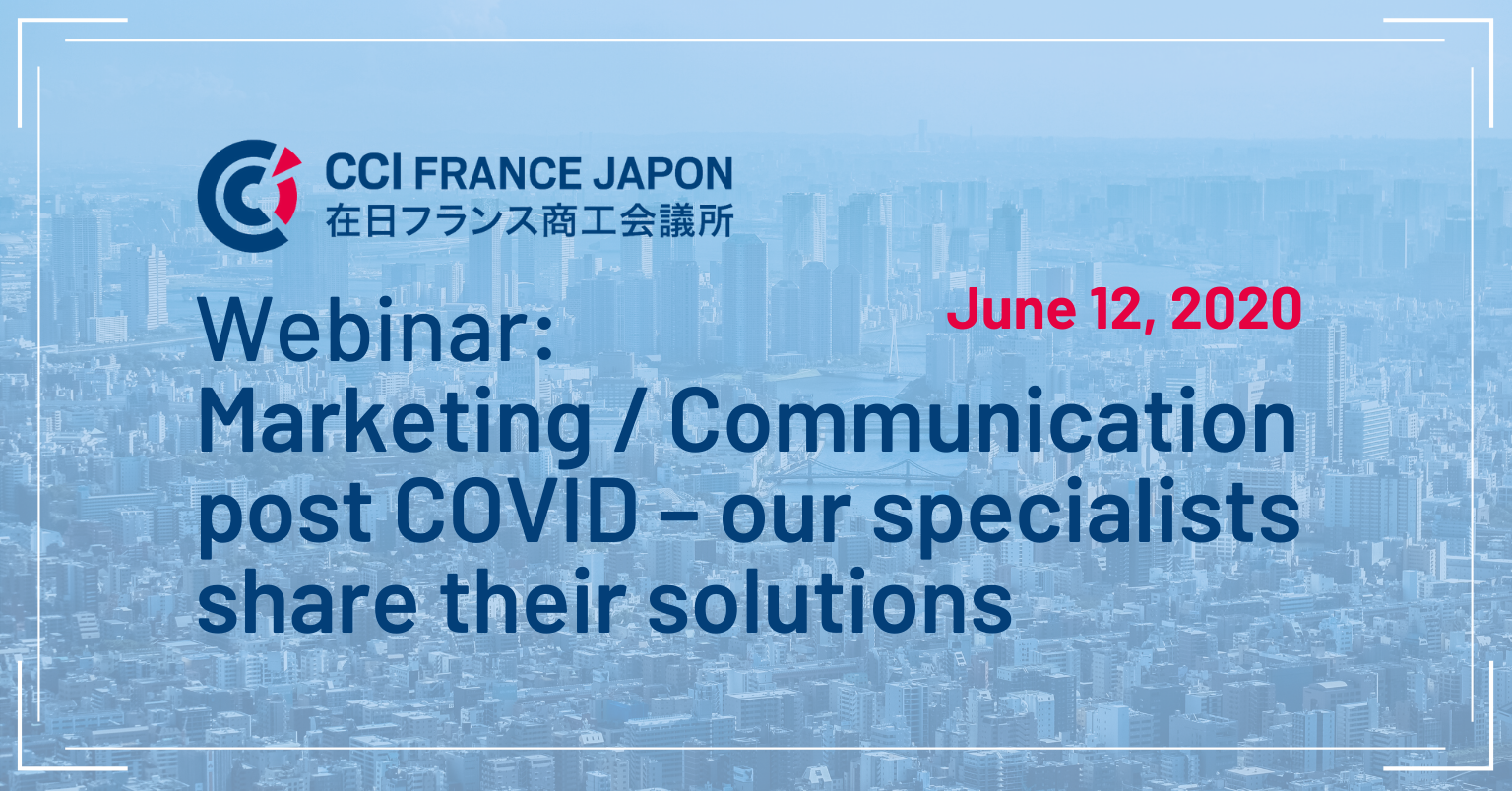 CCI FRANCE JAPON
在日フランス商工会議所

June 12, 2020

Webinar:
Marketing / Communication post COVID – our specialists share their solutions